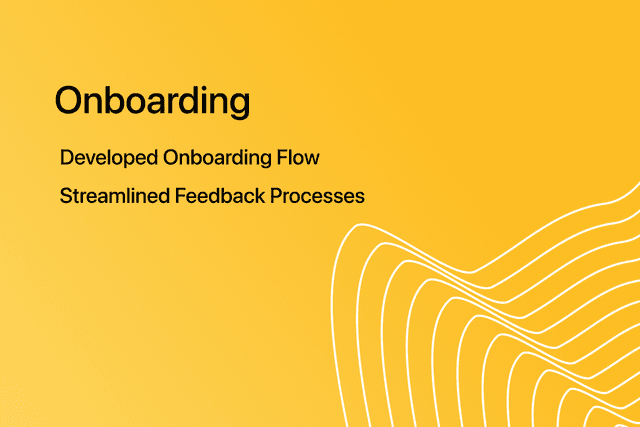 Onboarding

Developed Onboarding Flow

Streamlined Feedback Processes